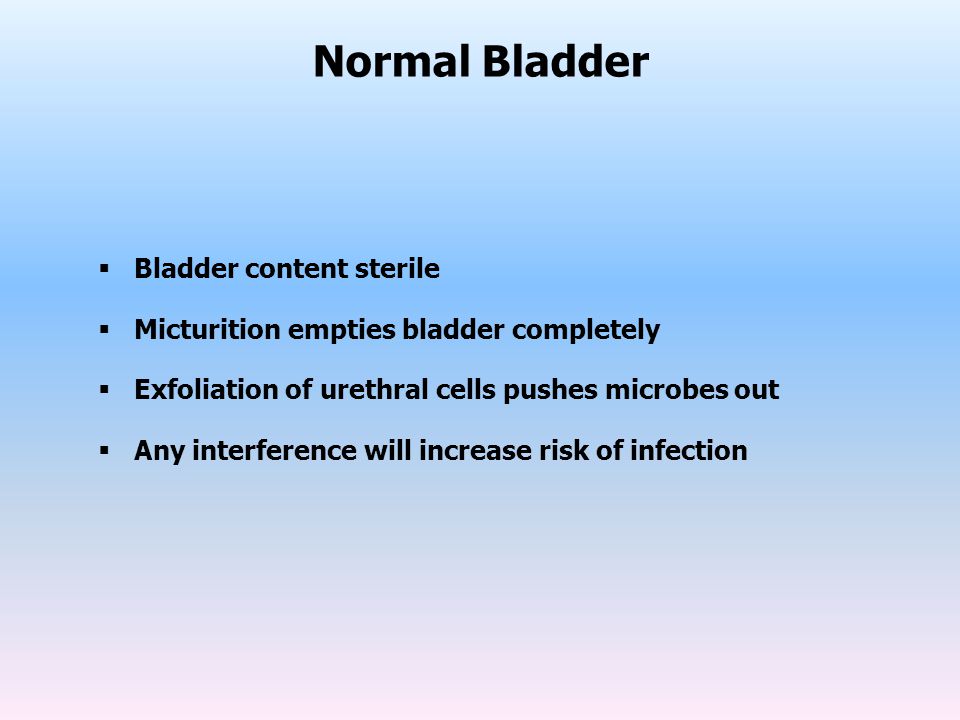 Normal Bladder

▪ Bladder content sterile

▪ Micturition empties bladder completely

▪ Exfoliation of urethral cells pushes microbes out

▪ Any interference will increase risk of infection